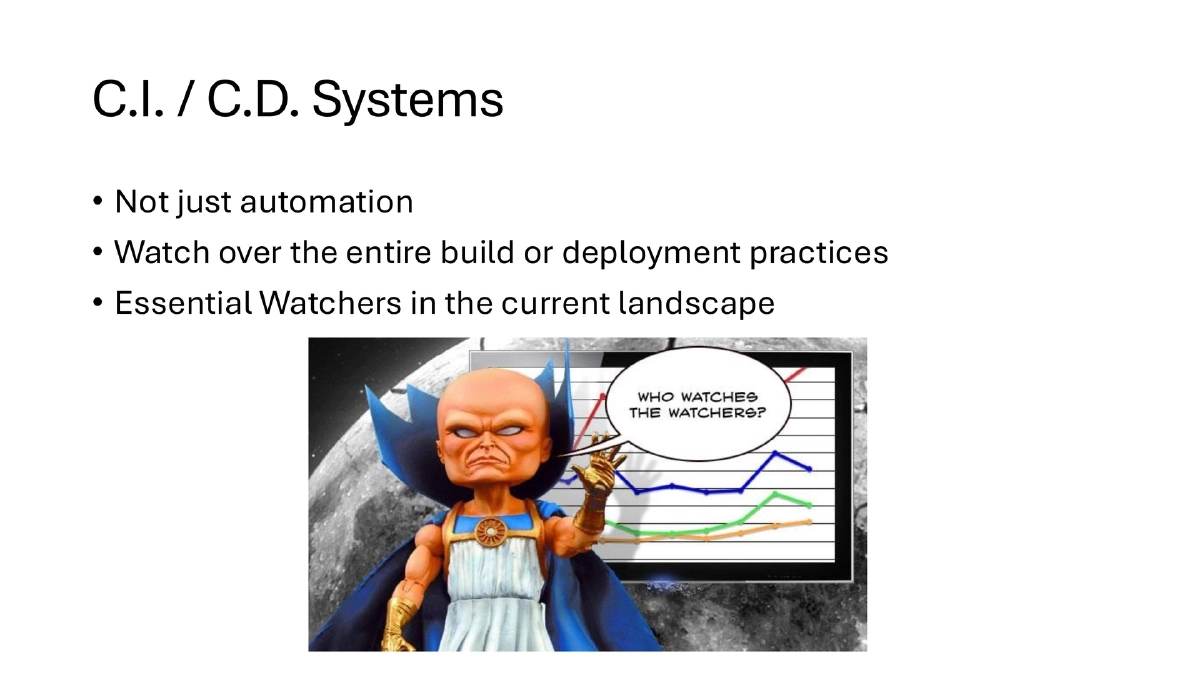 C.I. / C.D. Systems

• Not just automation
• Watch over the entire build or deployment practices
• Essential Watchers in the current landscape

WHO WATCHES THE WATCHERS?